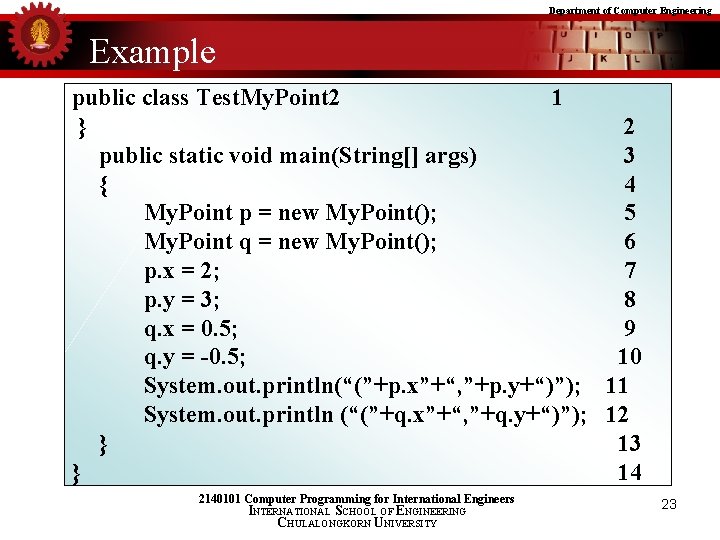 Department of Computer Engineering

Example

public class TestMyPoint2 1
} 2
public static void main(String[] args) 3
{ 4
MyPoint p = new MyPoint(); 5
MyPoint q = new MyPoint(); 6
p.x = 2; 7
p.y = 3; 8
q.x = 0.5; 9
q.y = -0.5; 10
System.out.println(“(”+p.x”+“,”+p.y+“)”); 11
System.out.println (“(”+q.x”+“,”+q.y+“)”); 12
} 13
} 14

2140101 Computer Programming for International Engineers
INTERNATIONAL SCHOOL OF ENGINEERING
CHULALONGKORN UNIVERSITY

23